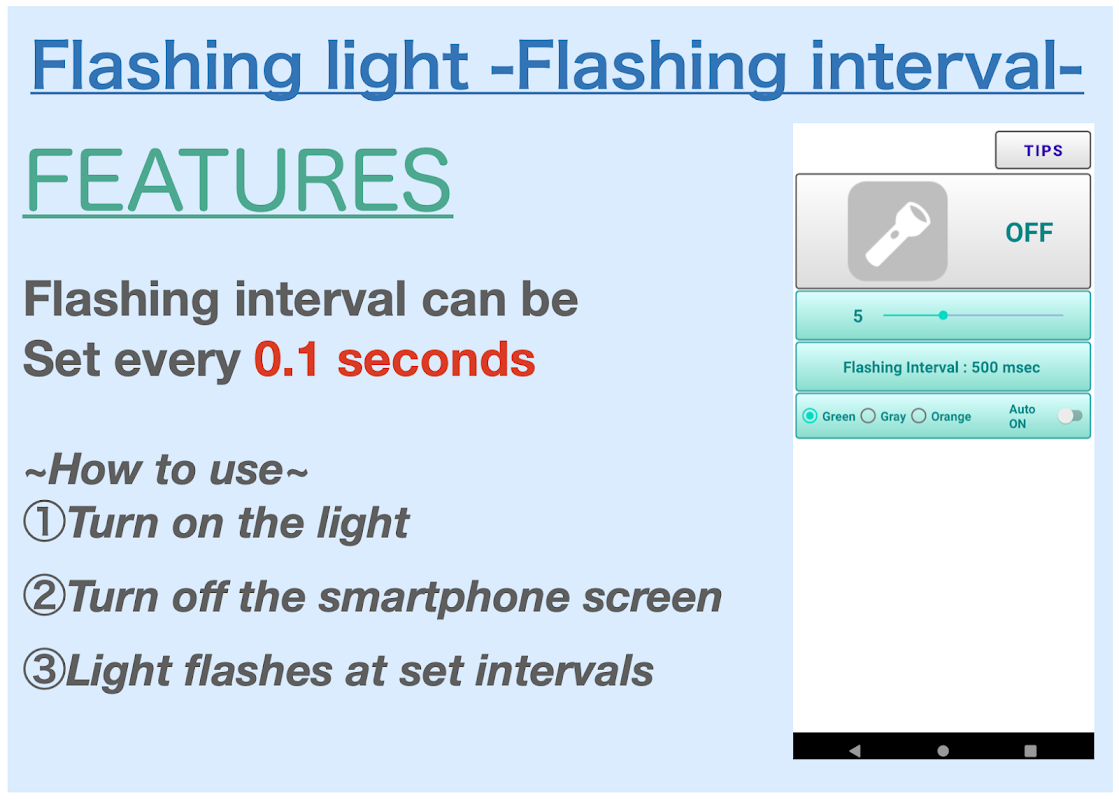 Flashing light -Flashing interval-

FEATURES

Flashing interval can be Set every 0.1 seconds

~How to use~
①Turn on the light

②Turn off the smartphone screen

③Light flashes at set intervals

TIPS

OFF

5

Flashing Interval : 500 msec

Green Gray Orange Auto ON